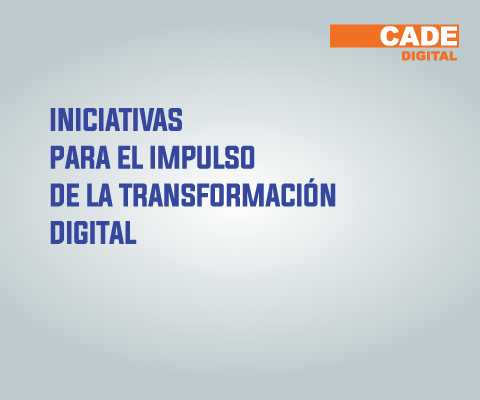 CADE
DIGITAL

INICIATIVAS
PARA EL IMPULSO
DE LA TRANSFORMACIÓN
DIGITAL